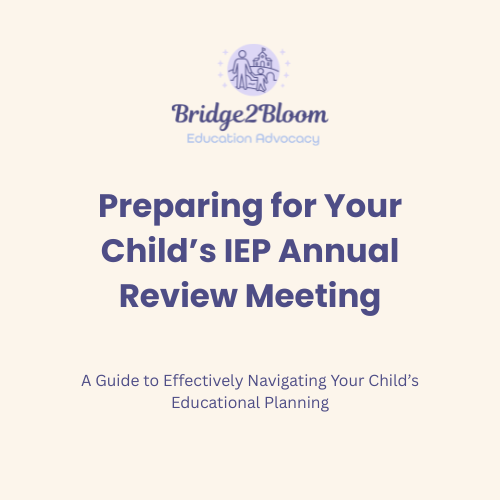 Bridge2Bloom
Education Advocacy

Preparing for Your Child’s IEP Annual Review Meeting

A Guide to Effectively Navigating Your Child’s Educational Planning